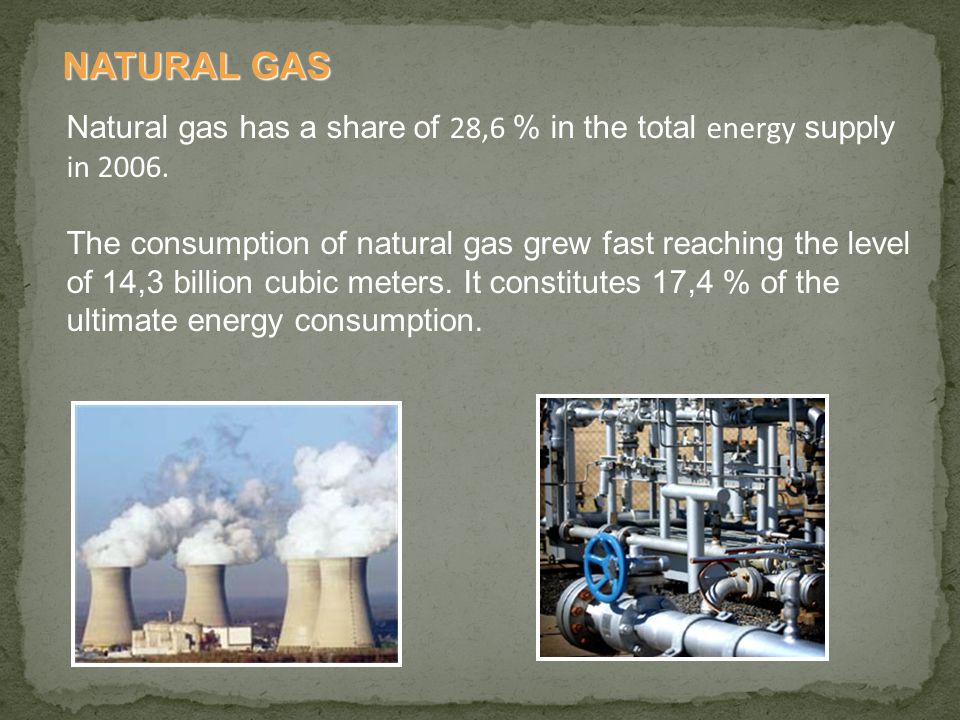 NATURAL GAS

Natural gas has a share of 28,6 % in the total energy supply in 2006.

The consumption of natural gas grew fast reaching the level of 14,3 billion cubic meters. It constitutes 17,4 % of the ultimate energy consumption.